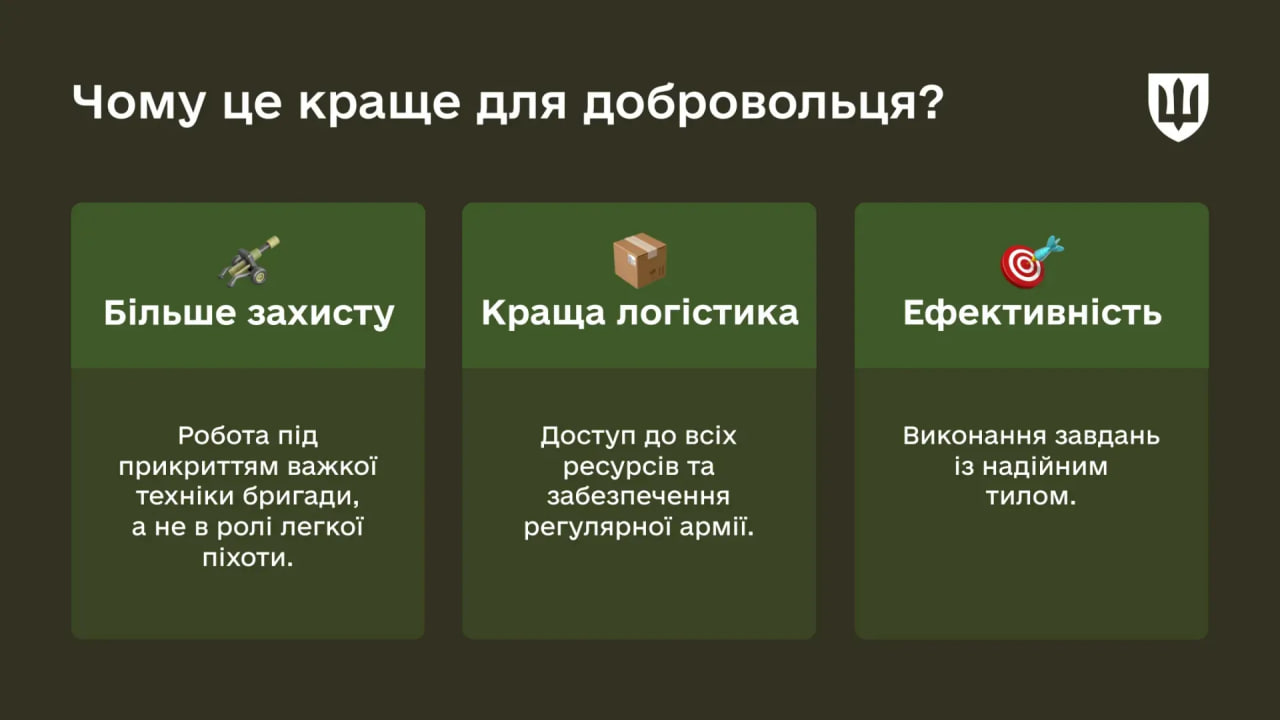 Чому це краще для добровольця?

Більше захисту

Робота під прикриттям важкої техніки бригади, а не в ролі легкої піхоти.

Краща логістика

Доступ до всіх ресурсів та забезпечення регулярної армії.

Ефективність

Виконання завдань із надійним тилом.